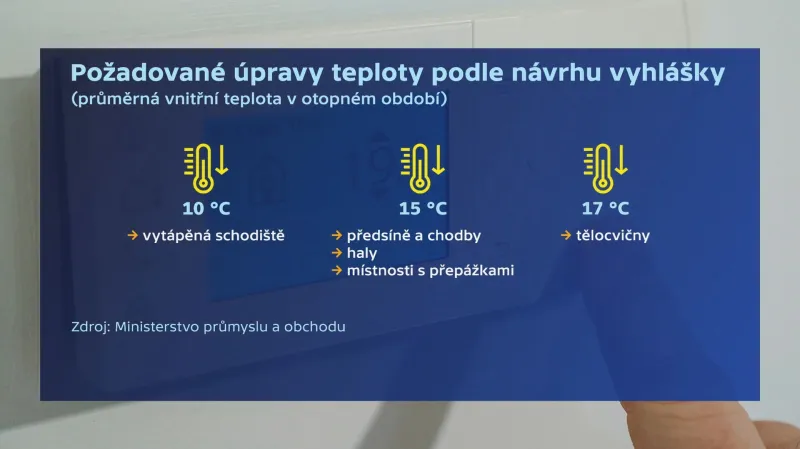 Požadované úpravy teploty podle návrhu vyhlášky
(průměrná vnitřní teplota v otopném období)

10 °C
→ vytápěná schodiště

15 °C
→ předsíně a chodby
→ haly
→ místnosti s přepážkami

17 °C
→ tělocvičny

Zdroj: Ministerstvo průmyslu a obchodu